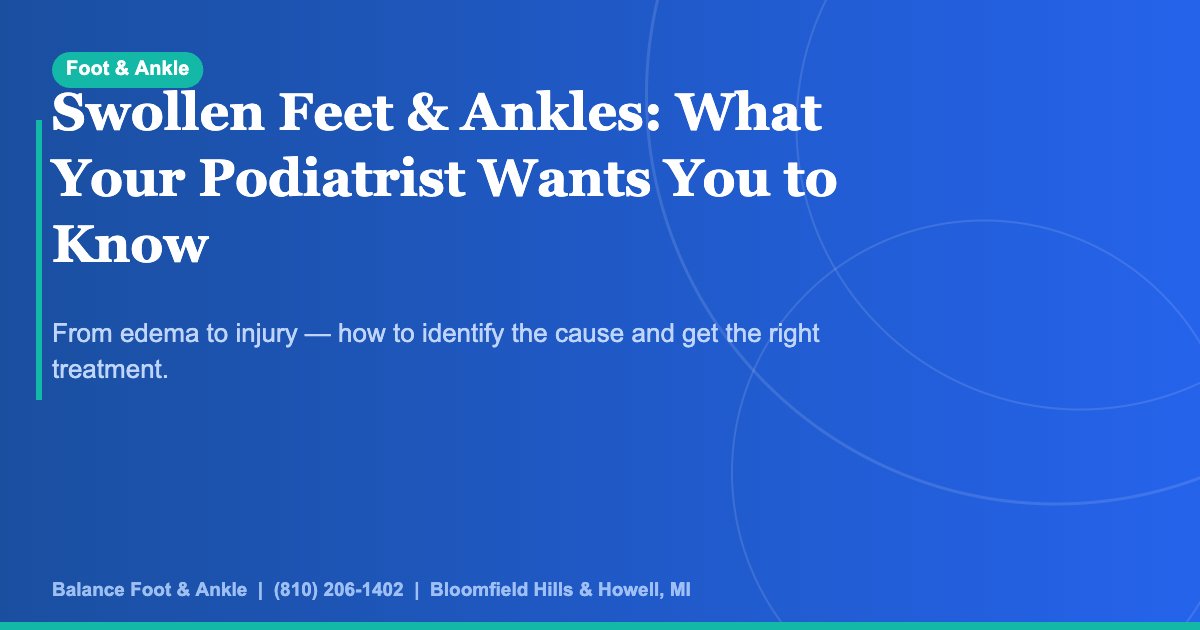 Foot & Ankle

Swollen Feet & Ankles: What Your Podiatrist Wants You to Know

From edema to injury — how to identify the cause and get the right treatment.

Balance Foot & Ankle | (810) 206-1402 | Bloomfield Hills & Howell, MI